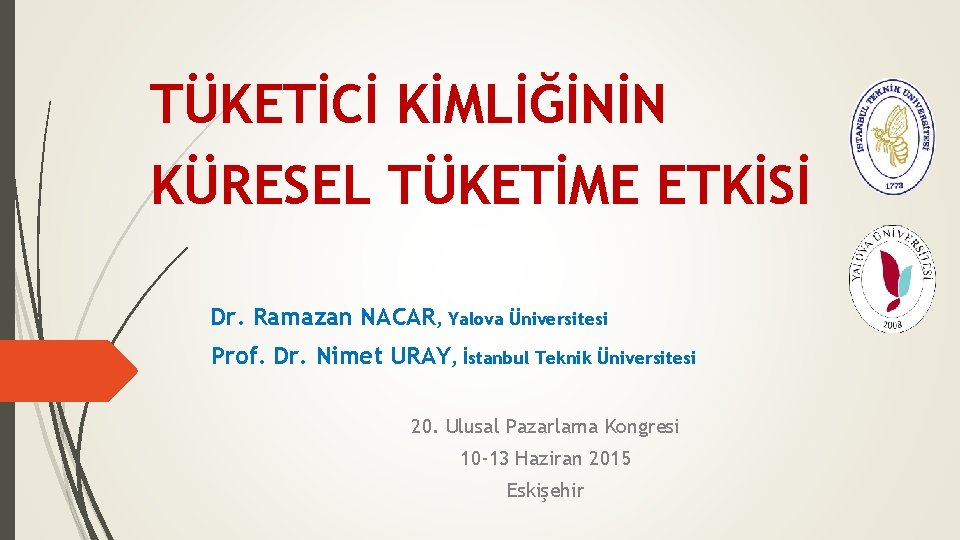 TÜKETİCİ KİMLİĞİNİN KÜRESEL TÜKETİME ETKİSİ

İSTANBUL TEKNİK ÜNİVERSİTESİ 1773

YALOVA ÜNİVERSİTESİ 2008

Dr. Ramazan NACAR, Yalova Üniversitesi

Prof. Dr. Nimet URAY, İstanbul Teknik Üniversitesi

20. Ulusal Pazarlama Kongresi

10-13 Haziran 2015

Eskişehir